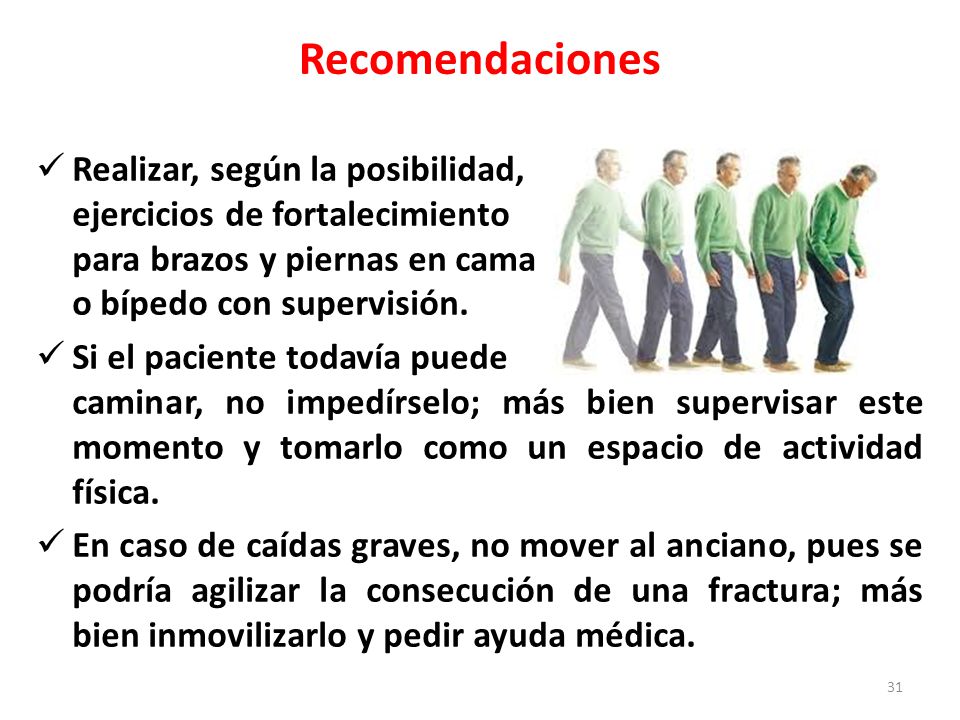 Recomendaciones

✓ Realizar, según la posibilidad, ejercicios de fortalecimiento para brazos y piernas en cama o bípedo con supervisión.

✓ Si el paciente todavía puede caminar, no impedírselo; más bien supervisar este momento y tomarlo como un espacio de actividad física.

✓ En caso de caídas graves, no mover al anciano, pues se podría agilizar la consecución de una fractura; más bien inmovilizarlo y pedir ayuda médica.

31